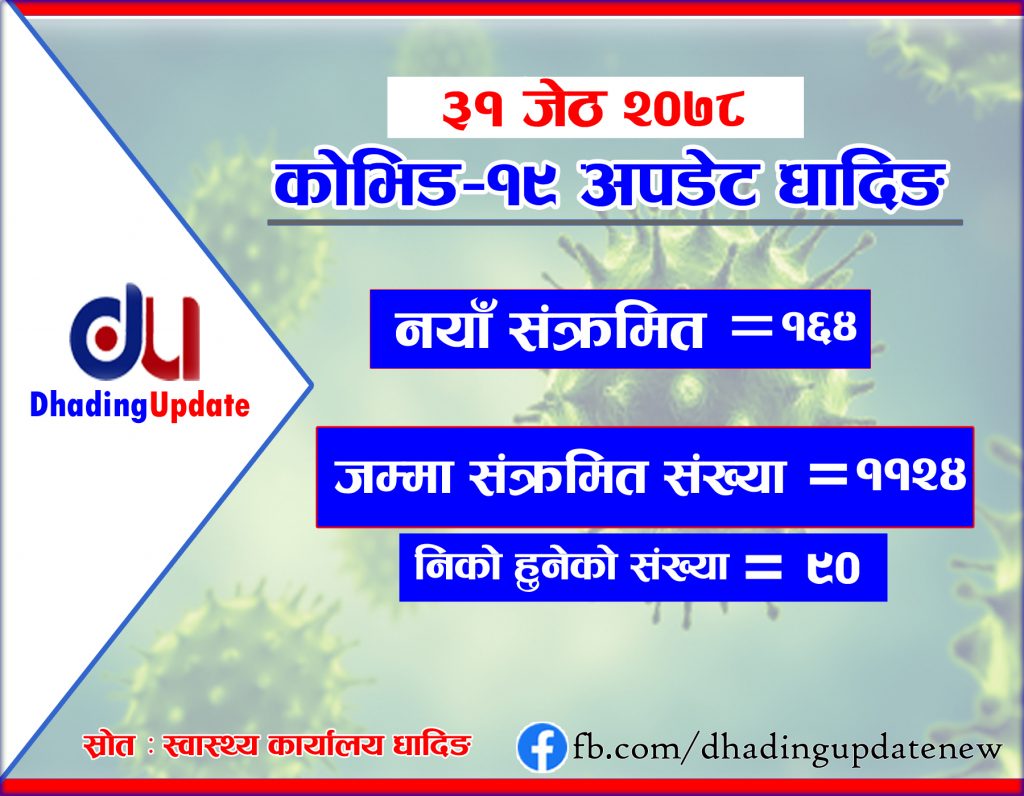 ३१ जेठ २०७८
कोभिड-१९ अपडेट धादिङ

du
DhadingUpdate

नयाँ संक्रमित =१६४

जम्मा संक्रमित संख्या =११२४

निको हुनेको संख्या = ९०

स्रोत : स्वास्थ्य कार्यालय धादिङ

fb.com/dhadingupdatenew